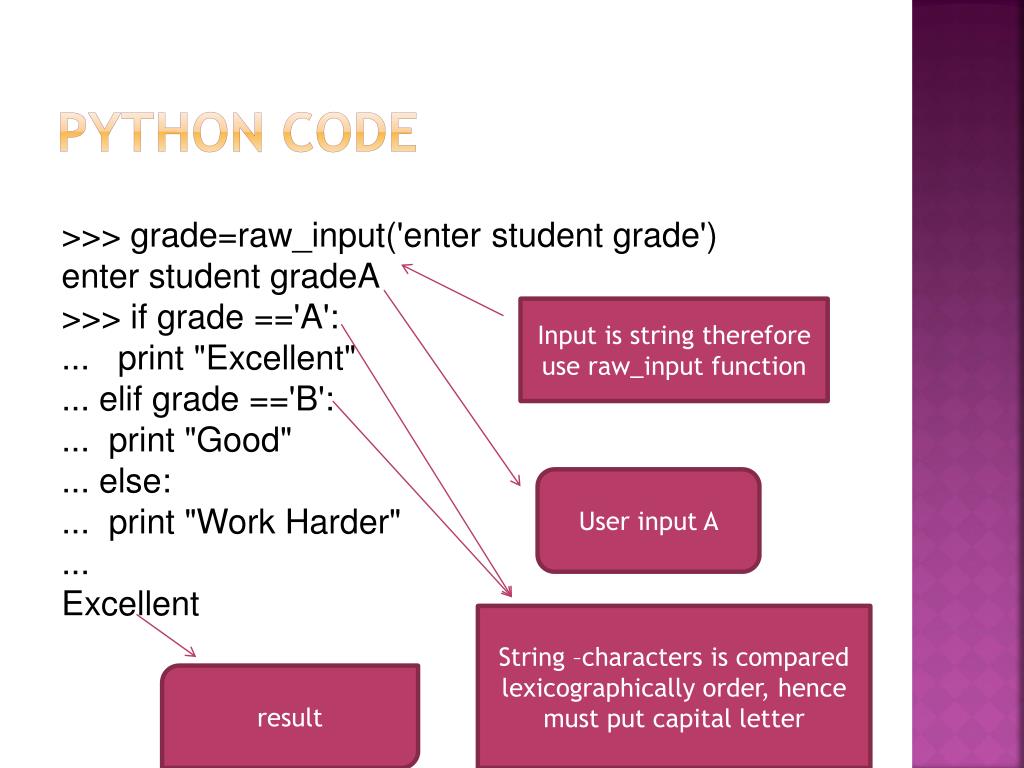 PYTHON CODE

>>> grade=raw_input('enter student grade')
enter student gradeA
>>> if grade =='A':
... print "Excellent"
... elif grade =='B':
... print "Good"
... else:
... print "Work Harder"
...
Excellent

Input is string therefore use raw_input function

User input A

String –characters is compared lexicographically order, hence must put capital letter

result